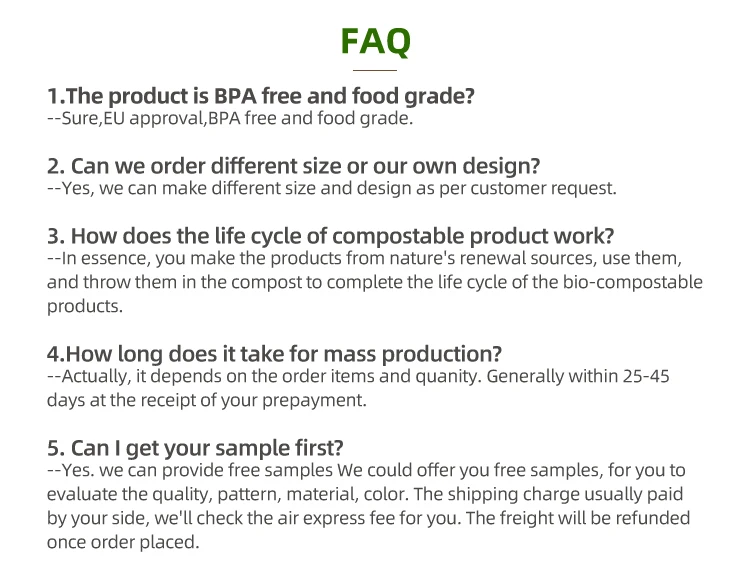 FAQ

1.The product is BPA free and food grade?
--Sure,EU approval,BPA free and food grade.

2. Can we order different size or our own design?
--Yes, we can make different size and design as per customer request.

3. How does the life cycle of compostable product work?
--In essence, you make the products from nature's renewal sources, use them, and throw them in the compost to complete the life cycle of the bio-compostable products.

4.How long does it take for mass production?
--Actually, it depends on the order items and quanity. Generally within 25-45 days at the receipt of your prepayment.

5. Can I get your sample first?
--Yes. we can provide free samples We could offer you free samples, for you to evaluate the quality, pattern, material, color. The shipping charge usually paid by your side, we'll check the air express fee for you. The freight will be refunded once order placed.